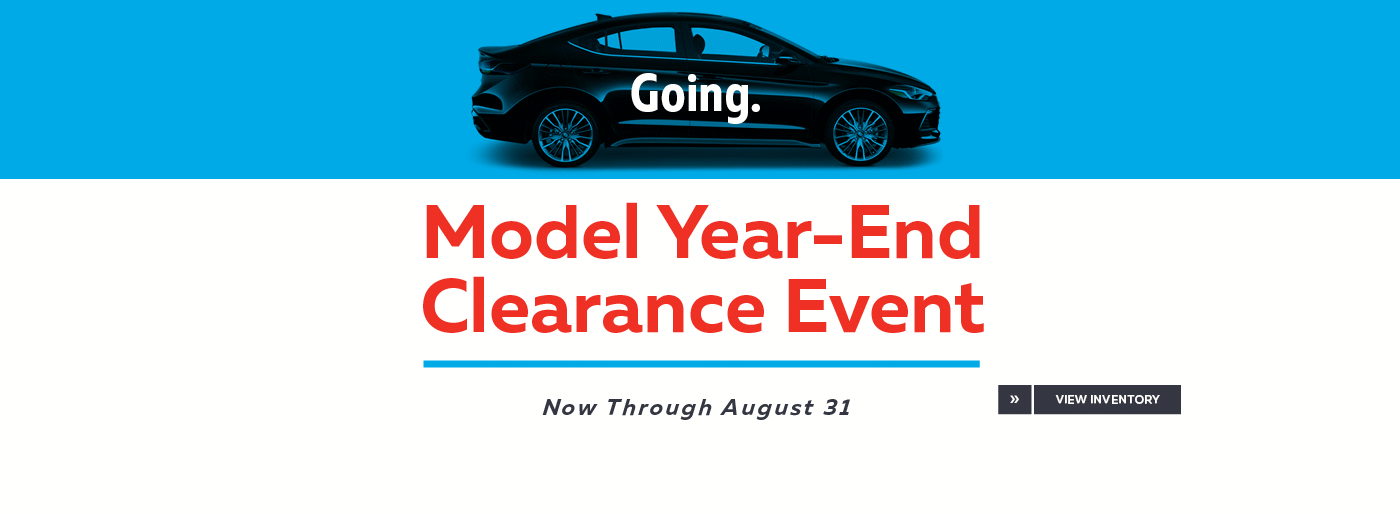 Going.

Model Year-End Clearance Event

Now Through August 31

» VIEW INVENTORY